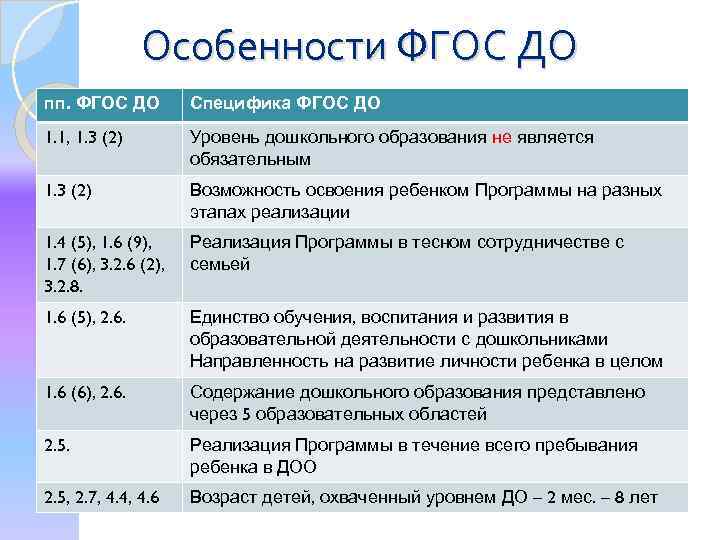 Особенности ФГОС ДО

| пп. ФГОС ДО | Специфика ФГОС ДО |
|---|---|
| 1.1, 1.3 (2) | Уровень дошкольного образования не является обязательным |
| 1.3 (2) | Возможность освоения ребенком Программы на разных этапах реализации |
| 1.4 (5), 1.6 (9), 1.7 (6), 3.2.6 (2), 3.2.8. | Реализация Программы в тесном сотрудничестве с семьей |
| 1.6 (5), 2.6. | Единство обучения, воспитания и развития в образовательной деятельности с дошкольниками Направленность на развитие личности ребенка в целом |
| 1.6 (6), 2.6. | Содержание дошкольного образования представлено через 5 образовательных областей |
| 2.5. | Реализация Программы в течение всего пребывания ребенка в ДОО |
| 2.5, 2.7, 4.4, 4.6 | Возраст детей, охваченный уровнем ДО – 2 мес. – 8 лет |